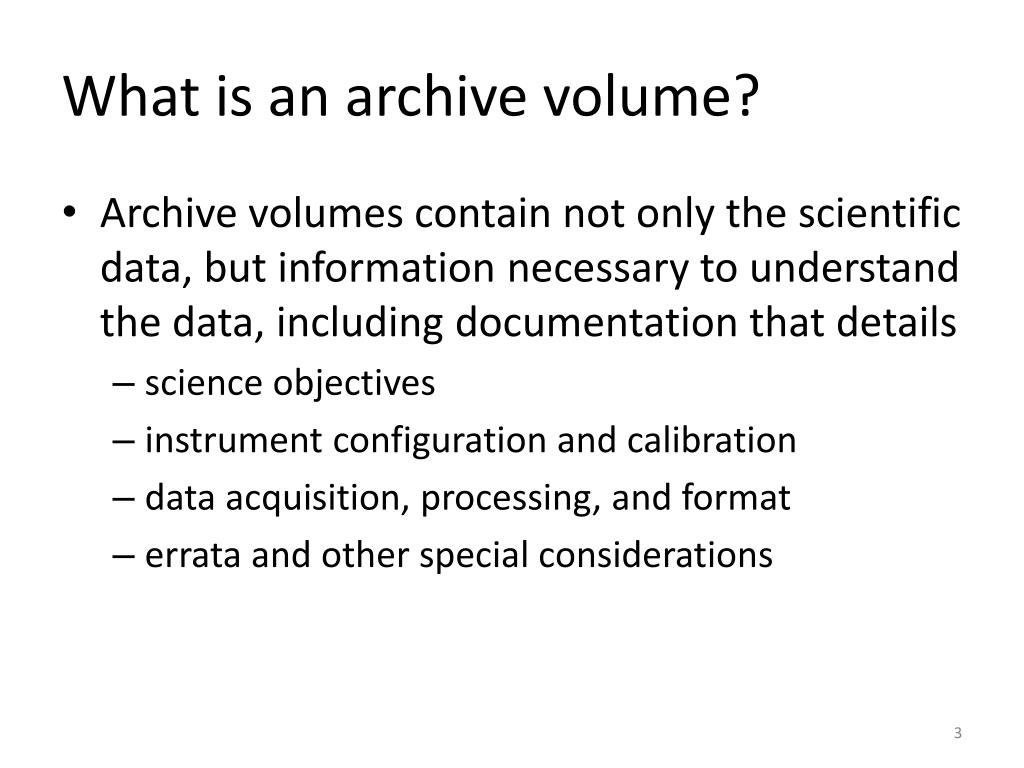 What is an archive volume?

• Archive volumes contain not only the scientific data, but information necessary to understand the data, including documentation that details
– science objectives
– instrument configuration and calibration
– data acquisition, processing, and format
– errata and other special considerations

3